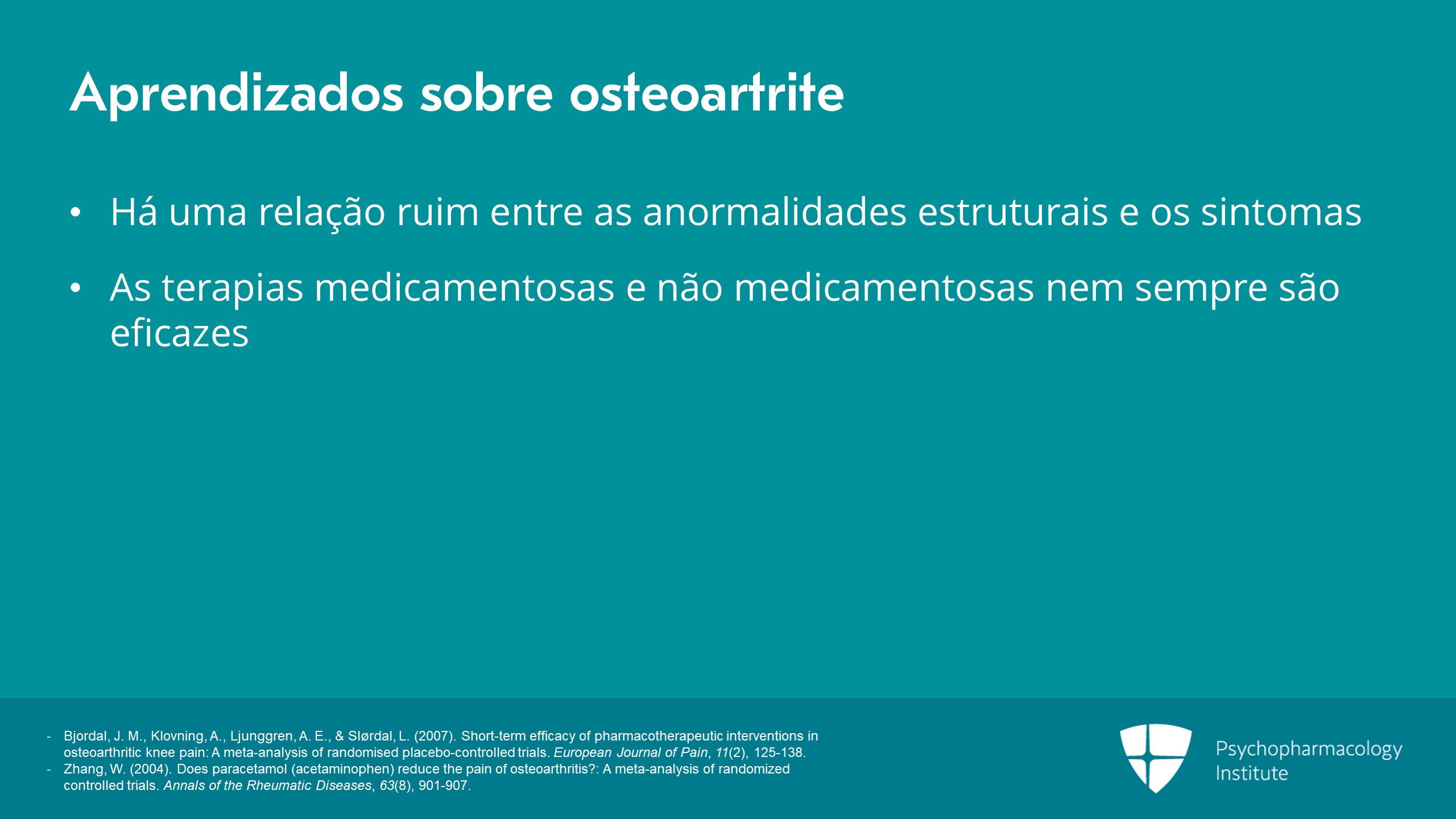 Aprendizados sobre osteoartrite

• Há uma relação ruim entre as anormalidades estruturais e os sintomas

• As terapias medicamentosas e não medicamentosas nem sempre são eficazes

- Bjordal, J. M., Klovning, A., Ljunggren, A. E., & Slørdal, L. (2007). Short-term efficacy of pharmacotherapeutic interventions in osteoarthritic knee pain: A meta-analysis of randomised placebo-controlled trials. European Journal of Pain, 11(2), 125-138.
- Zhang, W. (2004). Does paracetamol (acetaminophen) reduce the pain of osteoarthritis?: A meta-analysis of randomized controlled trials. Annals of the Rheumatic Diseases, 63(8), 901-907.

Psychopharmacology
Institute